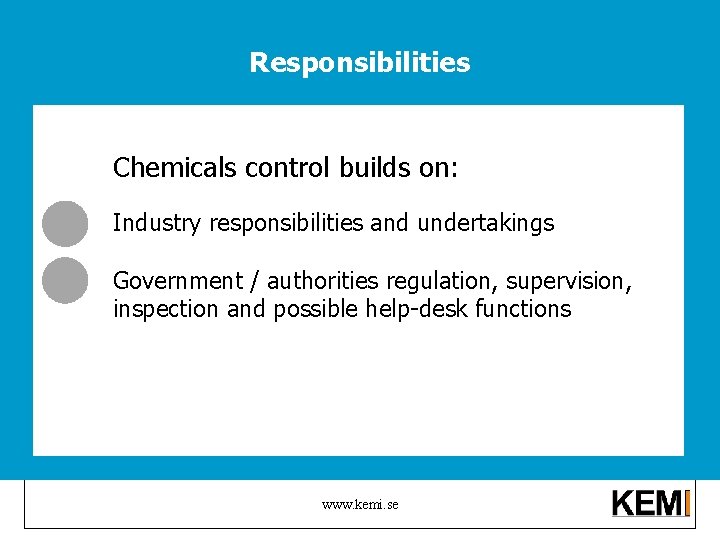 Responsibilities

Chemicals control builds on:

Industry responsibilities and undertakings

Government / authorities regulation, supervision, inspection and possible help-desk functions

www.kemi.se

KEMI